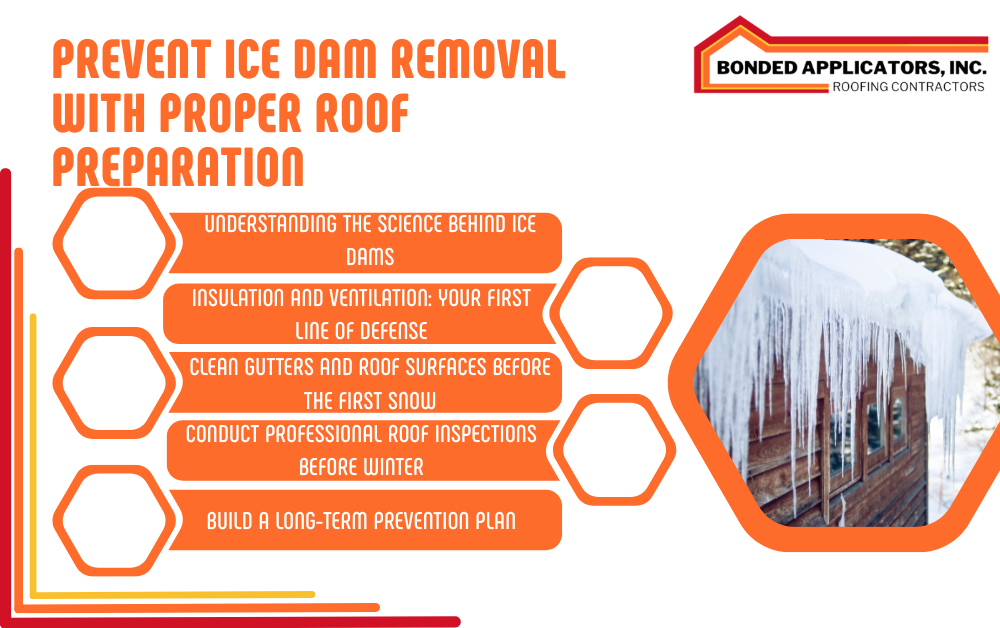 PREVENT ICE DAM REMOVAL WITH PROPER ROOF PREPARATION

BONDED APPLICATORS, INC.
ROOFING CONTRACTORS

UNDERSTANDING THE SCIENCE BEHIND ICE DAMS

INSULATION AND VENTILATION: YOUR FIRST LINE OF DEFENSE

CLEAN GUTTERS AND ROOF SURFACES BEFORE THE FIRST SNOW

CONDUCT PROFESSIONAL ROOF INSPECTIONS BEFORE WINTER

BUILD A LONG-TERM PREVENTION PLAN